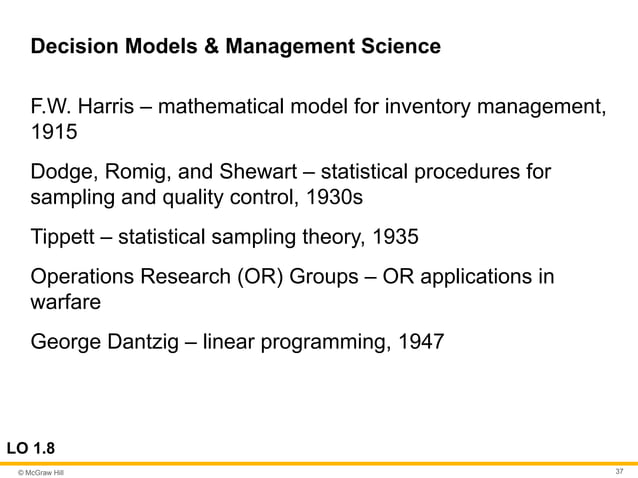 Decision Models & Management Science

F.W. Harris – mathematical model for inventory management, 1915

Dodge, Romig, and Shewart – statistical procedures for sampling and quality control, 1930s

Tippett – statistical sampling theory, 1935

Operations Research (OR) Groups – OR applications in warfare

George Dantzig – linear programming, 1947

LO 1.8

© McGraw Hill

37